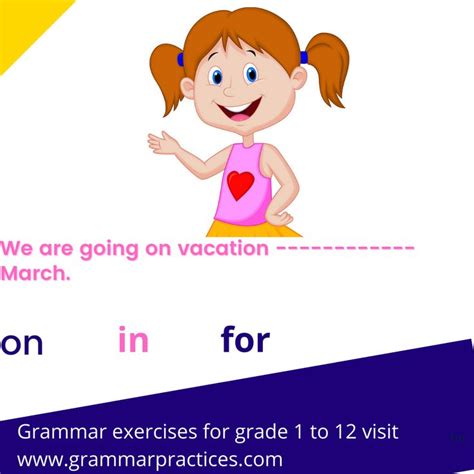 We are going on vacation ----------- March.

on in for

Grammar exercises for grade 1 to 12 visit www.grammarpractices.com